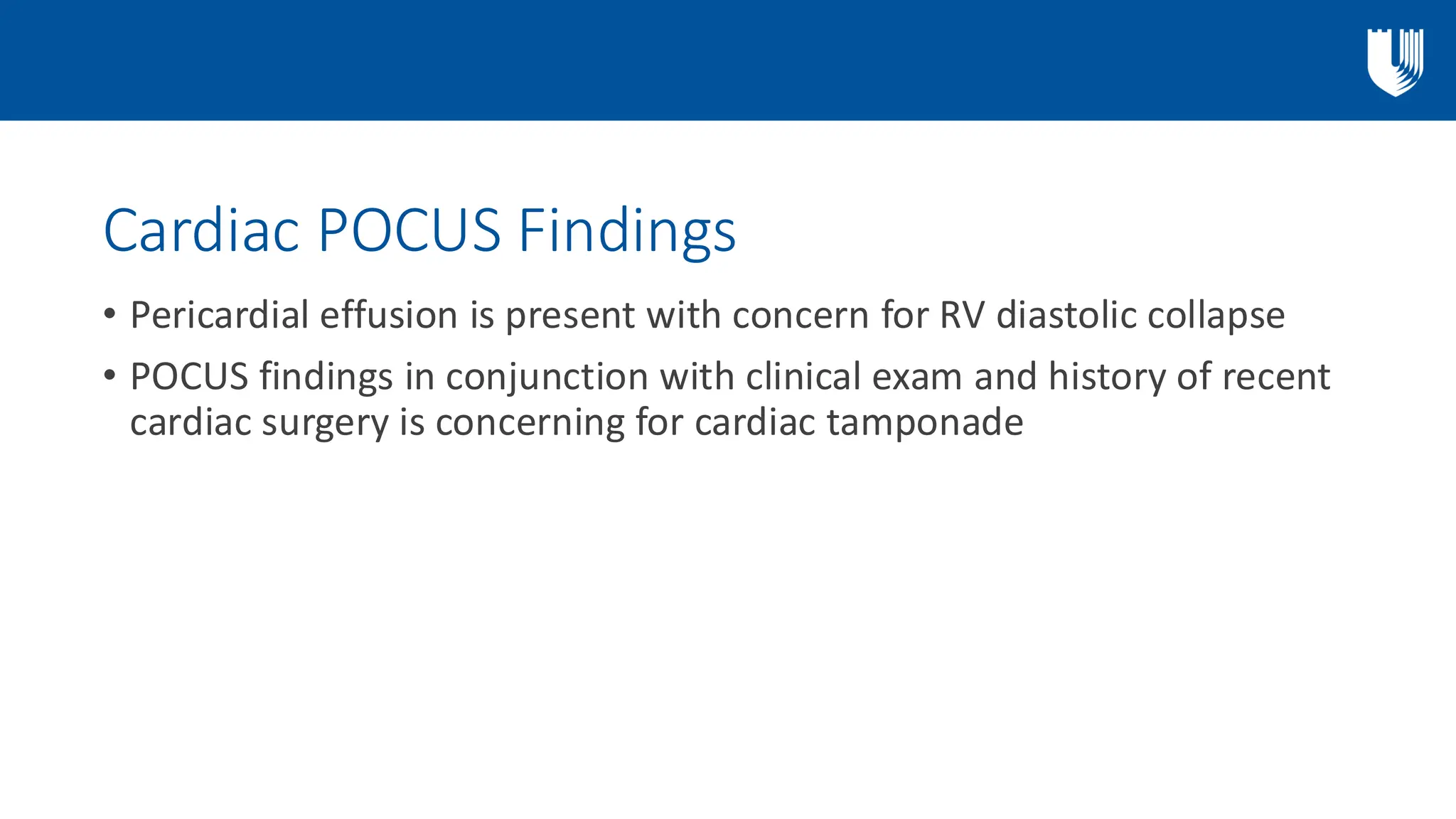 Cardiac POCUS Findings

• Pericardial effusion is present with concern for RV diastolic collapse

• POCUS findings in conjunction with clinical exam and history of recent cardiac surgery is concerning for cardiac tamponade